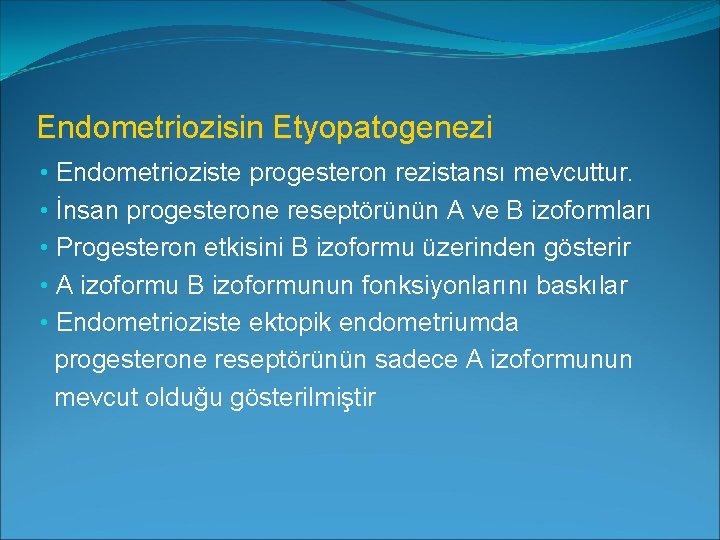 Endometriozisin Etyopatogenezi

• Endometrioziste progesteron rezistansı mevcuttur.
• İnsan progesterone reseptörünün A ve B izoformları
• Progesteron etkisini B izoformu üzerinden gösterir
• A izoformu B izoformunun fonksiyonlarını baskılar
• Endometrioziste ektopik endometriumda progesterone reseptörünün sadece A izoformunun mevcut olduğu gösterilmiştir